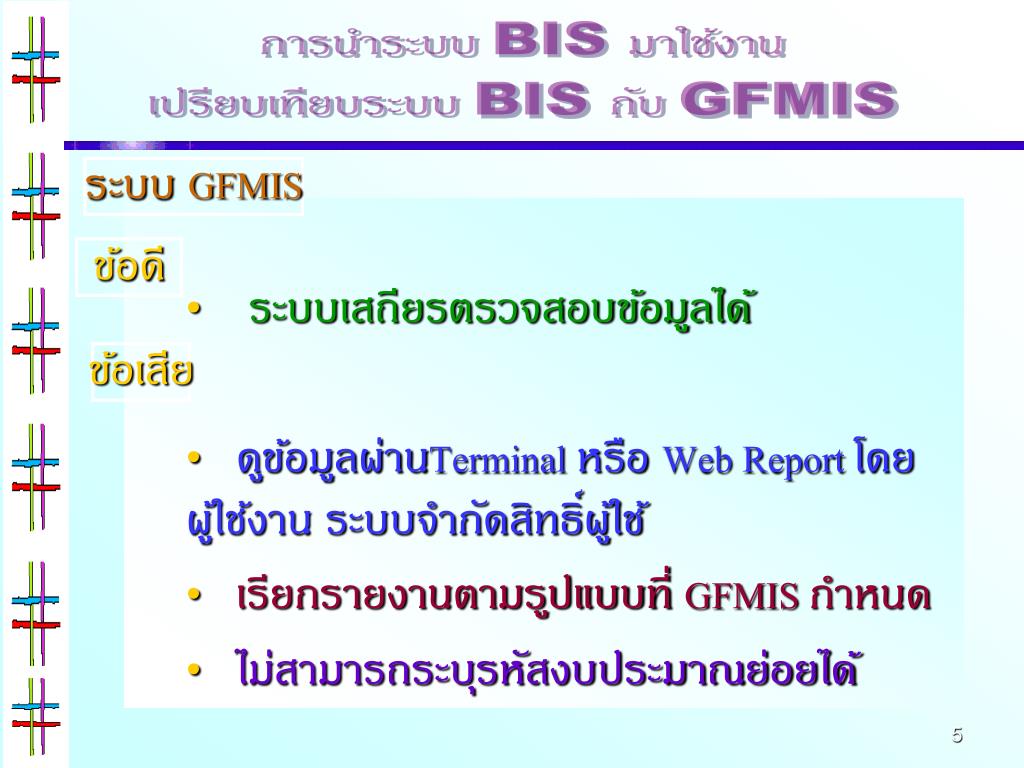 การนำระบบ BIS มาใช้งาน
เปรียบเทียบระบบ BIS กับ GFMIS

ระบบ GFMIS

ข้อดี

• ระบบเสถียรตรวจสอบข้อมูลได้

ข้อเสีย

• ดูข้อมูลผ่านTerminal หรือ Web Report โดยผู้ใช้งาน ระบบจำกัดสิทธิ์ผู้ใช้

• เรียกรายงานตามรูปแบบที่ GFMIS กำหนด

• ไม่สามารถระบุรหัสงบประมาณย่อยได้

5